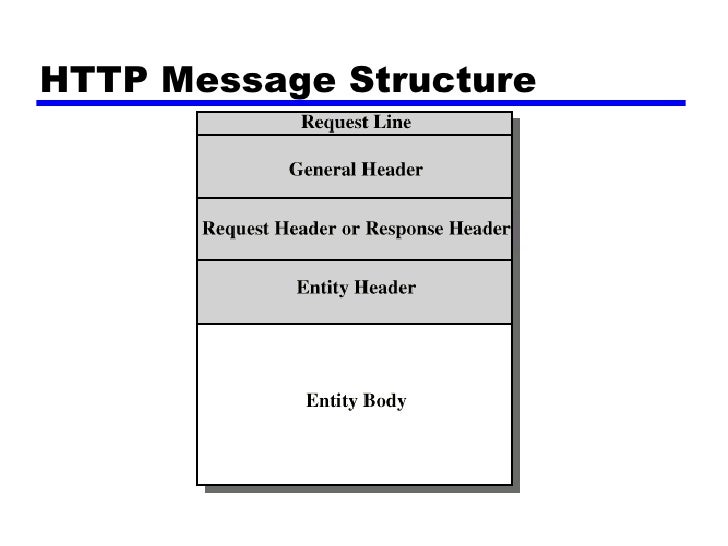 HTTP Message Structure

Request Line

General Header

Request Header or Response Header

Entity Header

Entity Body